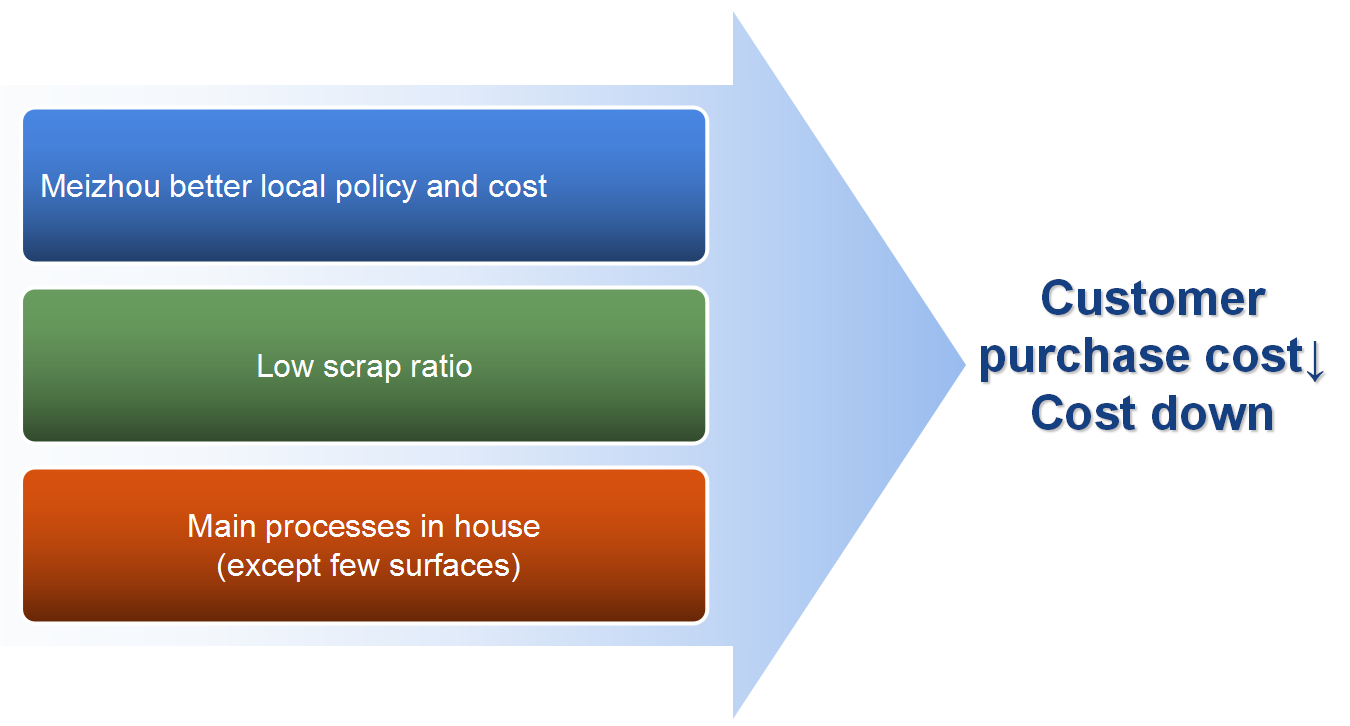 Meizhou better local policy and cost

Low scrap ratio

Main processes in house
(except few surfaces)

Customer
purchase cost↓
Cost down